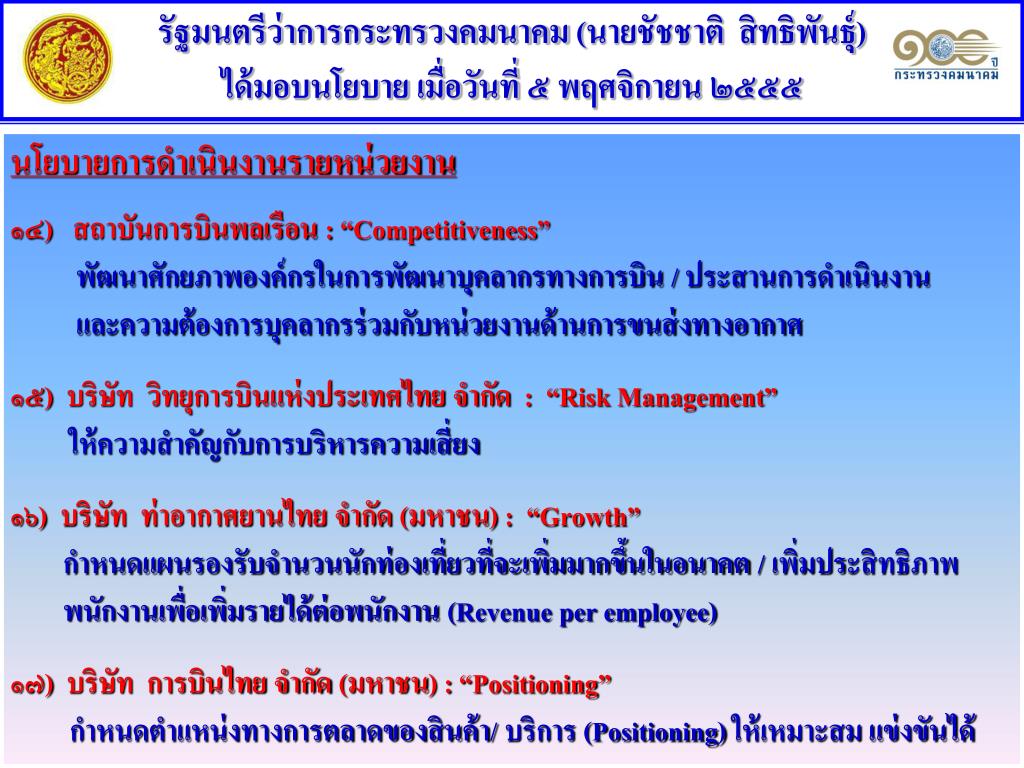 รัฐมนตรีว่าการกระทรวงคมนาคม (นายชัชชาติ สิทธิพันธุ์)
ได้มอบนโยบาย เมื่อวันที่ ๕ พฤศจิกายน ๒๕๕๕

๑๐๐ ปี
กระทรวงคมนาคม

นโยบายการดำเนินงานรายหน่วยงาน

๑๔) สถาบันการบินพลเรือน : “Competitiveness”
พัฒนาศักยภาพองค์กรในการพัฒนาบุคลากรทางการบิน / ประสานการดำเนินงานและความต้องการบุคลากรร่วมกับหน่วยงานด้านการขนส่งทางอากาศ

๑๕) บริษัท วิทยุการบินแห่งประเทศไทย จำกัด : “Risk Management”
ให้ความสำคัญกับการบริหารความเสี่ยง

๑๖) บริษัท ท่าอากาศยานไทย จำกัด (มหาชน) : “Growth”
กำหนดแผนรองรับจำนวนนักท่องเที่ยวที่จะเพิ่มมากขึ้นในอนาคต / เพิ่มประสิทธิภาพพนักงานเพื่อเพิ่มรายได้ต่อพนักงาน (Revenue per employee)

๑๗) บริษัท การบินไทย จำกัด (มหาชน) : “Positioning”
กำหนดตำแหน่งทางการตลาดของสินค้า/ บริการ (Positioning) ให้เหมาะสม แข่งขันได้